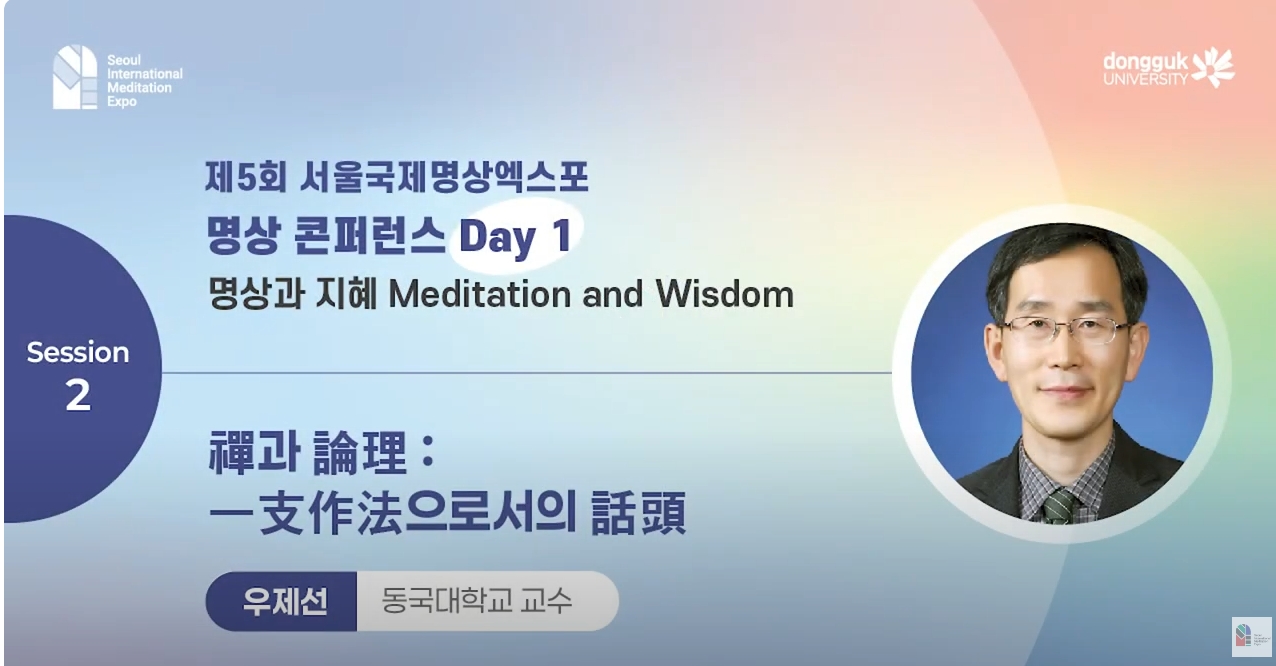 Seoul International Meditation Expo

dongguk UNIVERSITY

제5회 서울국제명상엑스포
명상 콘퍼런스 Day 1
명상과 지혜 Meditation and Wisdom

Session 2

禪과 論理 :
一支作法으로서의 話頭

우제선 동국대학교 교수